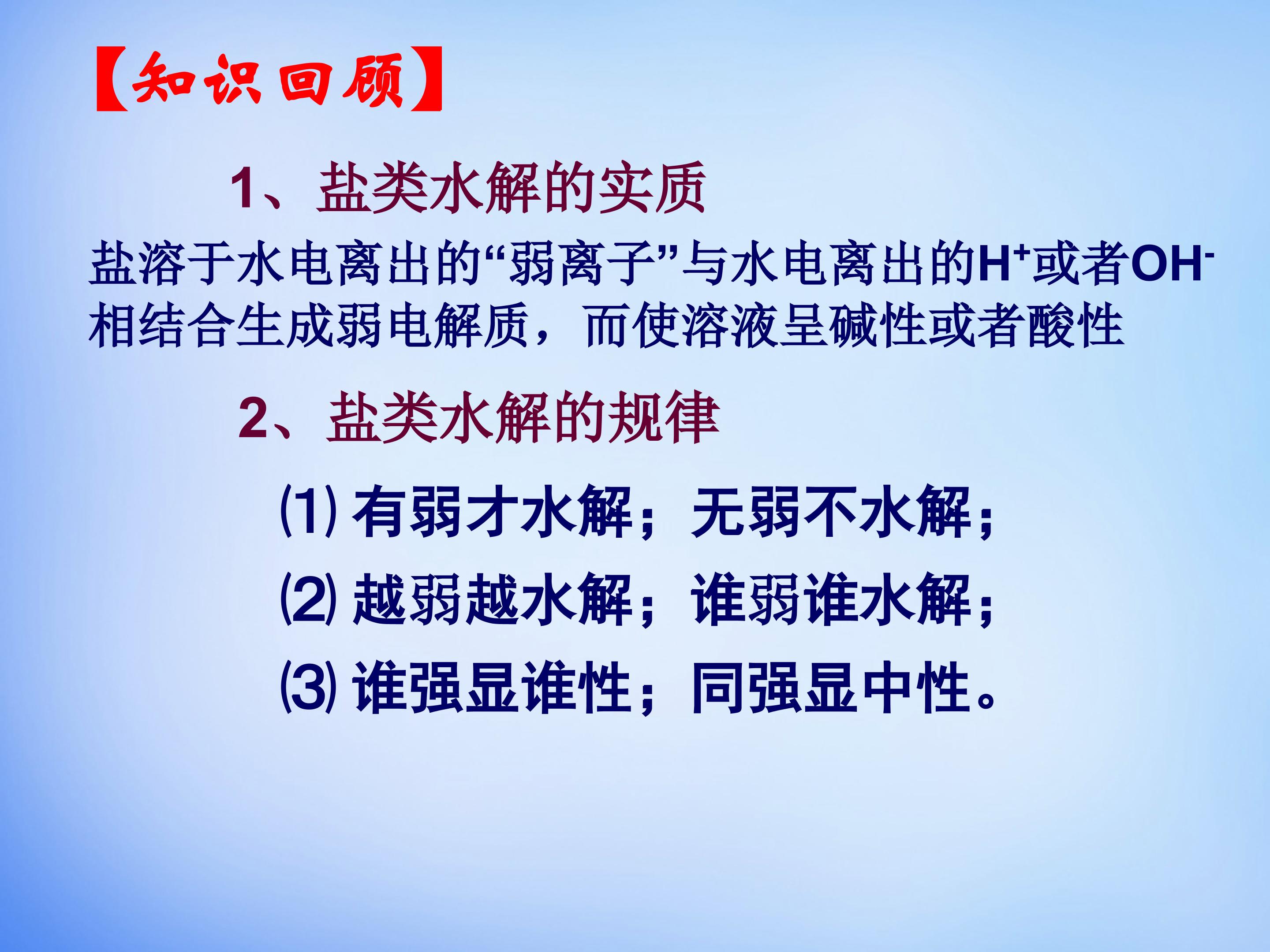 【知识回顾】

1、盐类水解的实质

盐溶于水电离出的“弱离子”与水电离出的$H^+$或者$OH^-$相结合生成弱电解质，而使溶液呈碱性或者酸性

2、盐类水解的规律

⑴ 有弱才水解；无弱不水解；

⑵ 越弱越水解；谁弱谁水解；

⑶ 谁强显谁性；同强显中性。